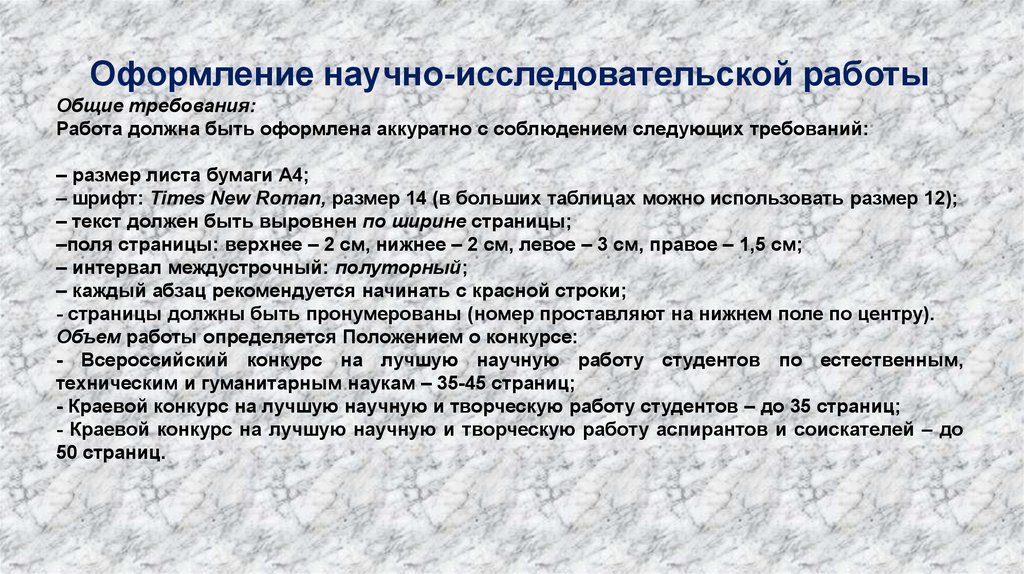 Оформление научно-исследовательской работы

Общие требования:
Работа должна быть оформлена аккуратно с соблюдением следующих требований:

– размер листа бумаги А4;
– шрифт: Times New Roman, размер 14 (в больших таблицах можно использовать размер 12);
– текст должен быть выровнен по ширине страницы;
–поля страницы: верхнее – 2 см, нижнее – 2 см, левое – 3 см, правое – 1,5 см;
– интервал междустрочный: полуторный;
– каждый абзац рекомендуется начинать с красной строки;
- страницы должны быть пронумерованы (номер проставляют на нижнем поле по центру).
Объем работы определяется Положением о конкурсе:
- Всероссийский конкурс на лучшую научную работу студентов по естественным, техническим и гуманитарным наукам – 35-45 страниц;
- Краевой конкурс на лучшую научную и творческую работу студентов – до 35 страниц;
- Краевой конкурс на лучшую научную и творческую работу аспирантов и соискателей – до 50 страниц.